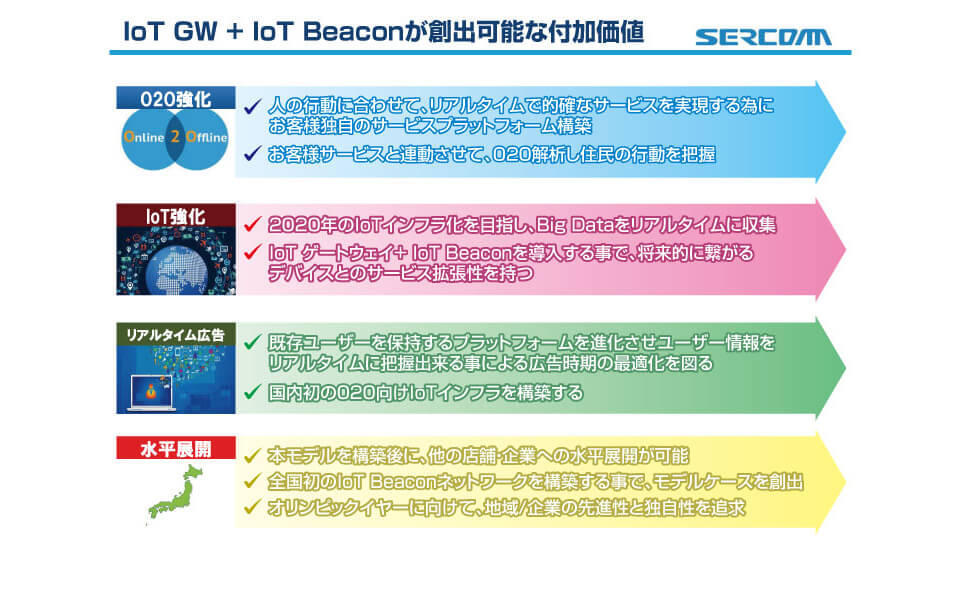 IoT GW + IoT Beaconが創出可能な付加価値

SERCOMM

O2O強化

Online 2 Offline

✓ 人の行動に合わせて、リアルタイムで的確なサービスを実現する為にお客様独自のサービスプラットフォーム構築

✓ お客様サービスと連動させて、O2O解析し住民の行動を把握

IoT強化

✓ 2020年のIoTインフラ化を目指し、Big Dataをリアルタイムに収集

✓ IoT ゲートウェイ+ IoT Beaconを導入する事で、将来的に繋がるデバイスとのサービス拡張性を持つ

リアルタイム広告

✓ 既存ユーザーを保持するプラットフォームを進化させユーザー情報をリアルタイムに把握出来る事による広告時期の最適化を図る

✓ 国内初のO2O向けIoTインフラを構築する

水平展開

✓ 本モデルを構築後に、他の店舗・企業への水平展開が可能

✓ 全国初のIoT Beaconネットワークを構築する事で、モデルケースを創出

✓ オリンピックイヤーに向けて、地域/企業の先進性と独自性を追求